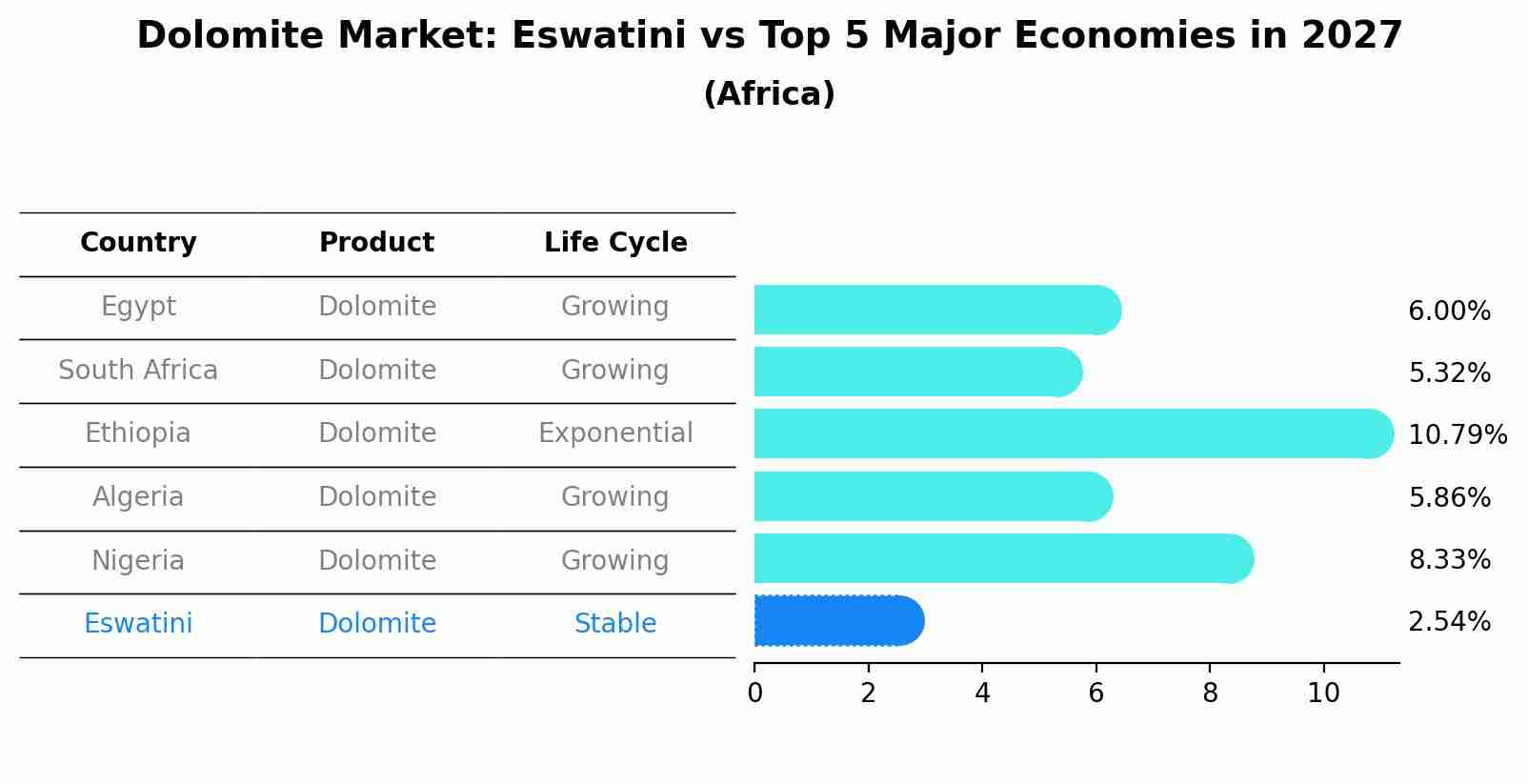 Dolomite Market: Eswatini vs Top 5 Major Economies in 2027
(Africa)

| Country | Product | Life Cycle |
|---|---|---|
| Egypt | Dolomite | Growing |
| South Africa | Dolomite | Growing |
| Ethiopia | Dolomite | Exponential |
| Algeria | Dolomite | Growing |
| Nigeria | Dolomite | Growing |
| Eswatini | Dolomite | Stable |

6.00%
5.32%
10.79%
5.86%
8.33%
2.54%

0 2 4 6 8 10